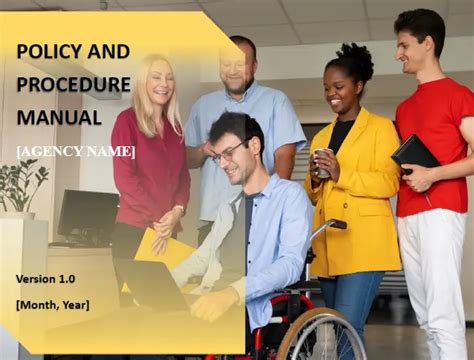 POLICY AND PROCEDURE MANUAL

[AGENCY NAME]

Version 1.0

[Month, Year]